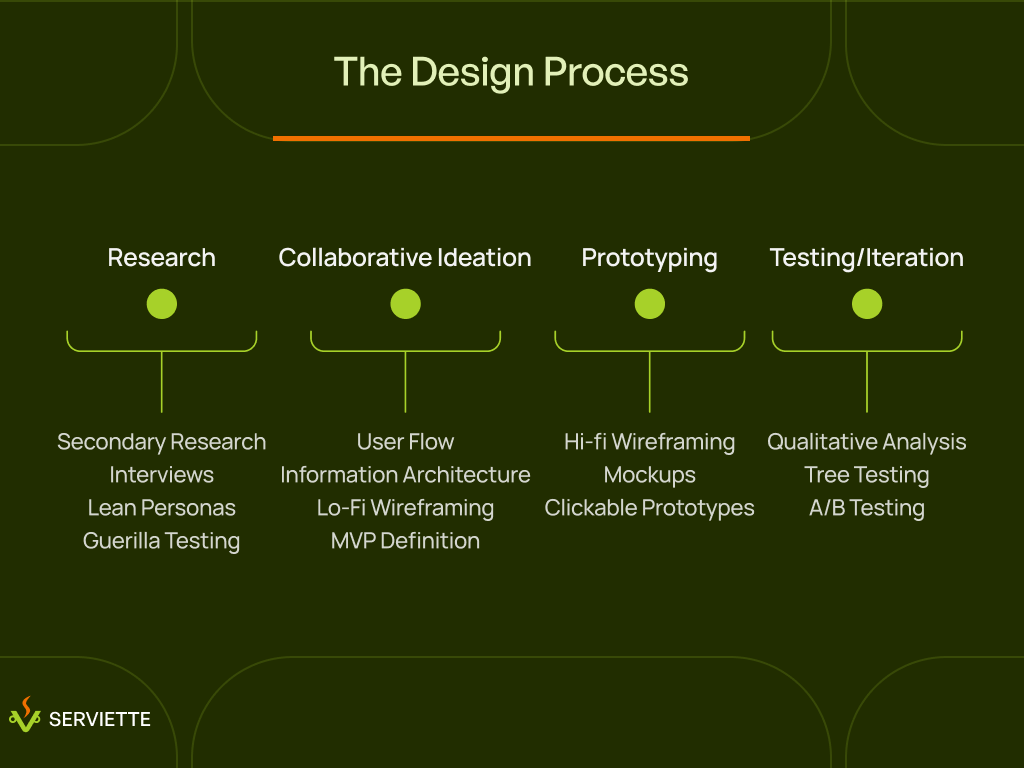 The Design Process

Research

Secondary Research
Interviews
Lean Personas
Guerilla Testing

Collaborative Ideation

User Flow
Information Architecture
Lo-Fi Wireframing
MVP Definition

Prototyping

Hi-fi Wireframing
Mockups
Clickable Prototypes

Testing/Iteration

Qualitative Analysis
Tree Testing
A/B Testing

SERVIETTE